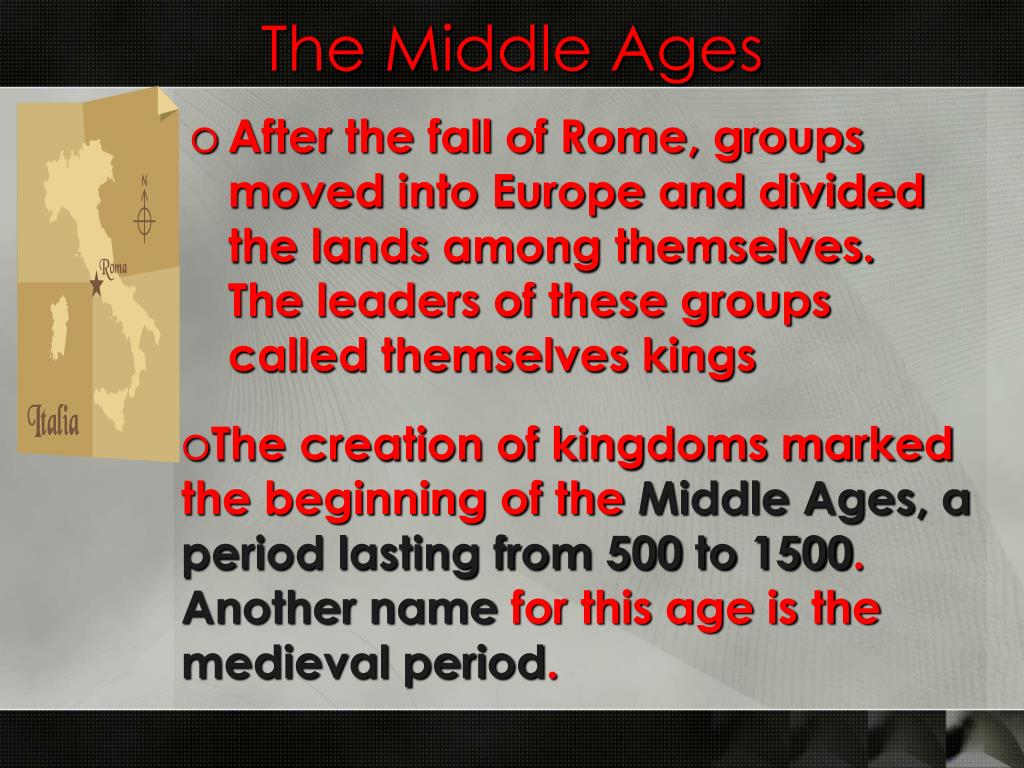 The Middle Ages

N

Roma

Italia

o After the fall of Rome, groups moved into Europe and divided the lands among themselves. The leaders of these groups called themselves kings

oThe creation of kingdoms marked the beginning of the Middle Ages, a period lasting from 500 to 1500. Another name for this age is the medieval period.